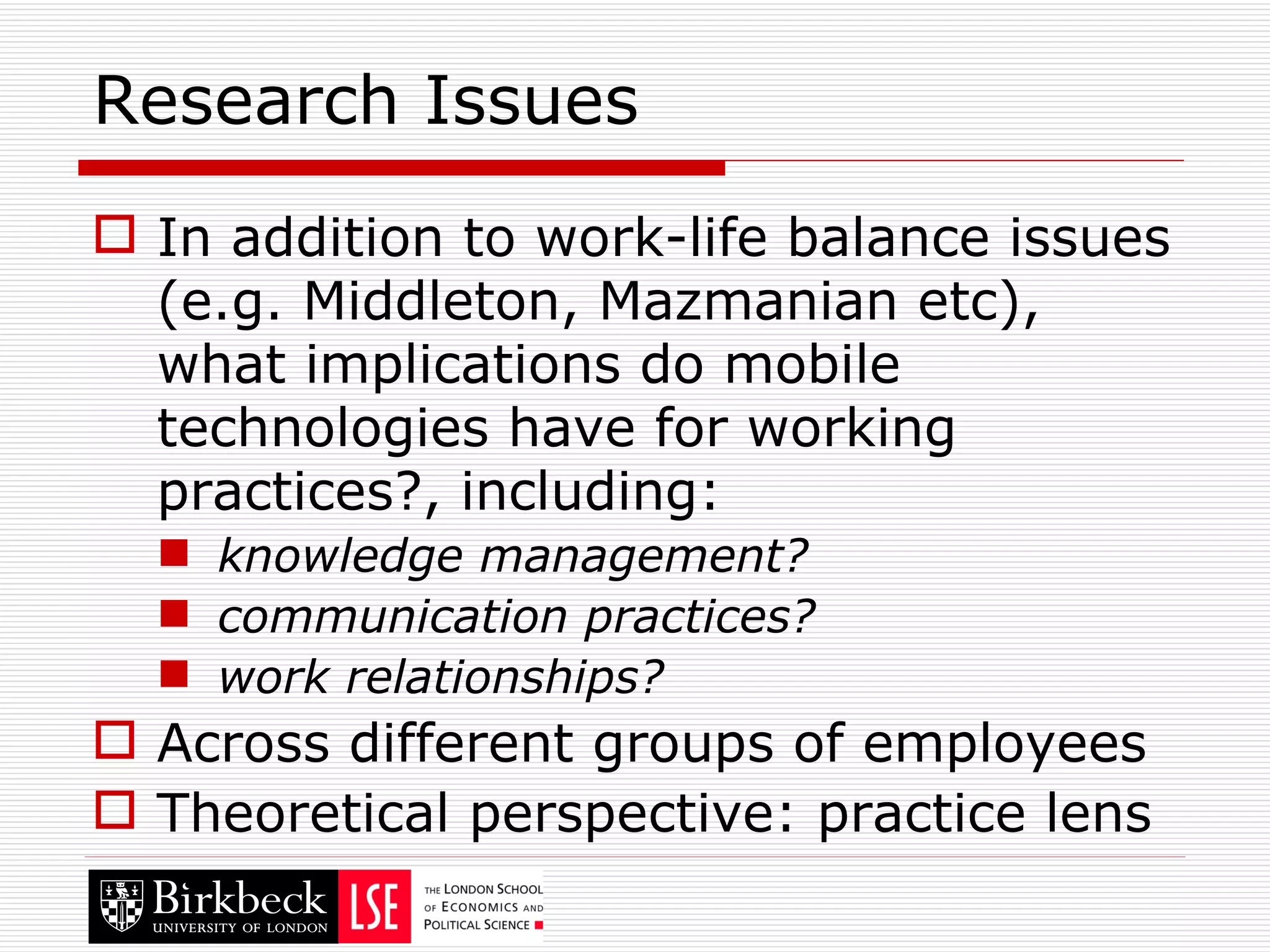 Research Issues

In addition to work-life balance issues (e.g. Middleton, Mazmanian etc), what implications do mobile technologies have for working practices?, including:

knowledge management?

communication practices?

work relationships?

Across different groups of employees

Theoretical perspective: practice lens

Birkbeck UNIVERSITY OF LONDON LSE THE LONDON SCHOOL OF ECONOMICS AND POLITICAL SCIENCE